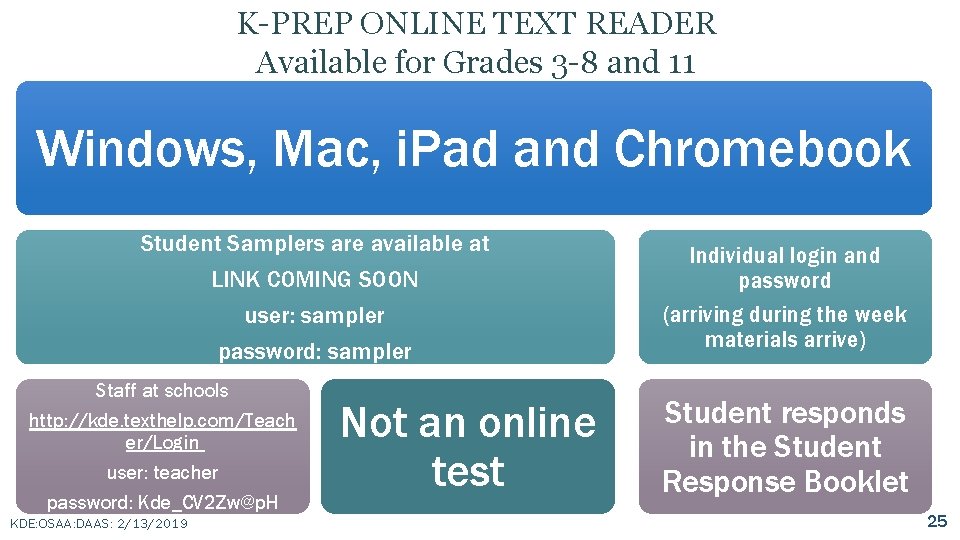 K-PREP ONLINE TEXT READER
Available for Grades 3-8 and 11

Windows, Mac, iPad and Chromebook

Student Samplers are available at
LINK COMING SOON
user: sampler
password: sampler

Individual login and password
(arriving during the week materials arrive)

Staff at schools
http://kde.texthelp.com/Teacher/Login
user: teacher
password: Kde_CV2Zw@pH

Not an online test

Student responds in the Student Response Booklet

KDE:OSAA:DAAS: 2/13/2019

25